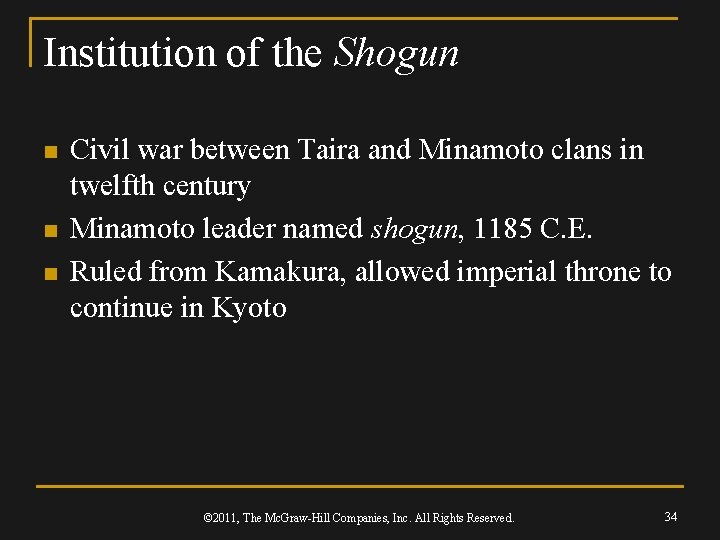 Institution of the Shogun

- Civil war between Taira and Minamoto clans in twelfth century
- Minamoto leader named shogun, 1185 C.E.
- Ruled from Kamakura, allowed imperial throne to continue in Kyoto

©2011, The McGraw-Hill Companies, Inc. All Rights Reserved.

34